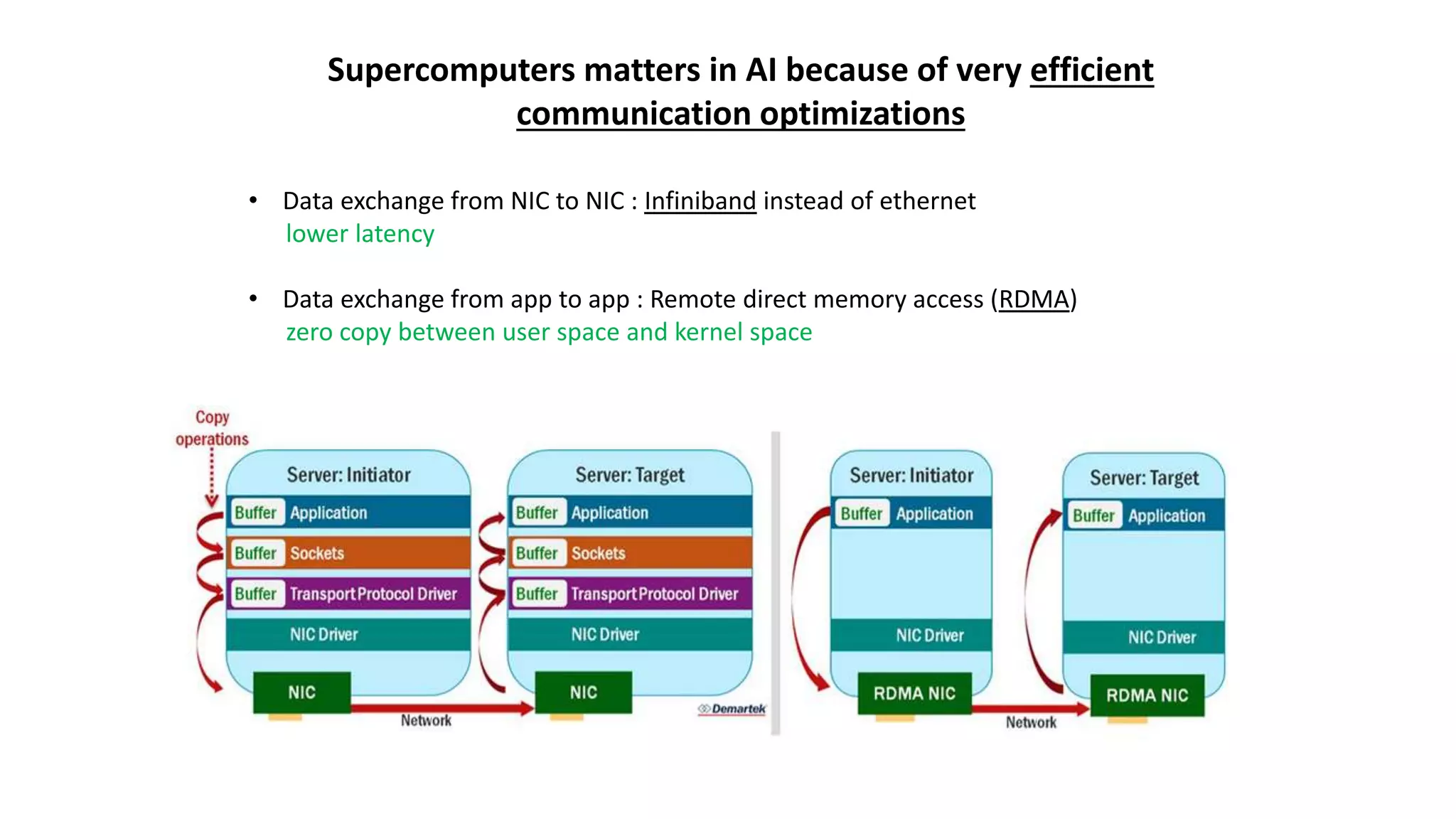 Supercomputers matters in AI because of very efficient communication optimizations

• Data exchange from NIC to NIC : Infiniband instead of ethernet
lower latency

• Data exchange from app to app : Remote direct memory access (RDMA)
zero copy between user space and kernel space

Copy operations

Server: Initiator
Buffer Application
Buffer Sockets
Buffer Transport Protocol Driver
NIC Driver
NIC

Network

Server: Target
Buffer Application
Buffer Sockets
Buffer Transport Protocol Driver
NIC Driver
NIC

Demartek

Server: Initiator
Buffer Application
NIC Driver
RDMA NIC

Network

Server: Target
Buffer Application
NIC Driver
RDMA NIC